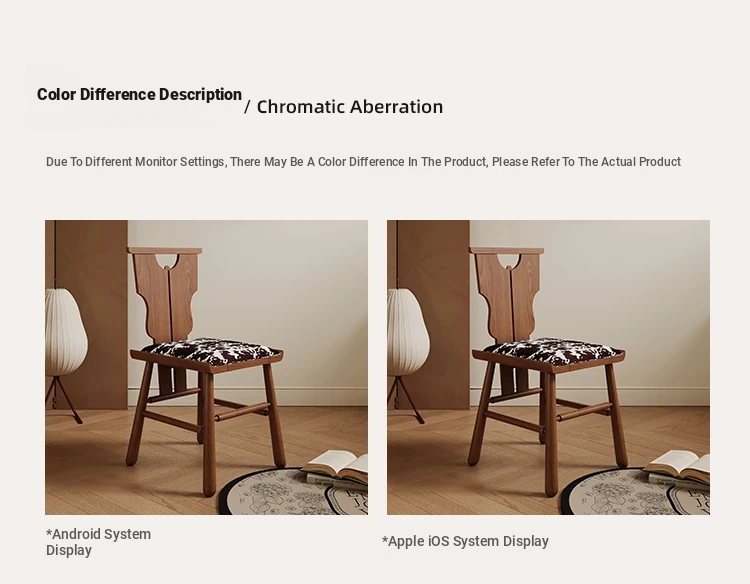 Color Difference Description / Chromatic Aberration

Due To Different Monitor Settings, There May Be A Color Difference In The Product, Please Refer To The Actual Product

*Android System Display

*Apple iOS System Display